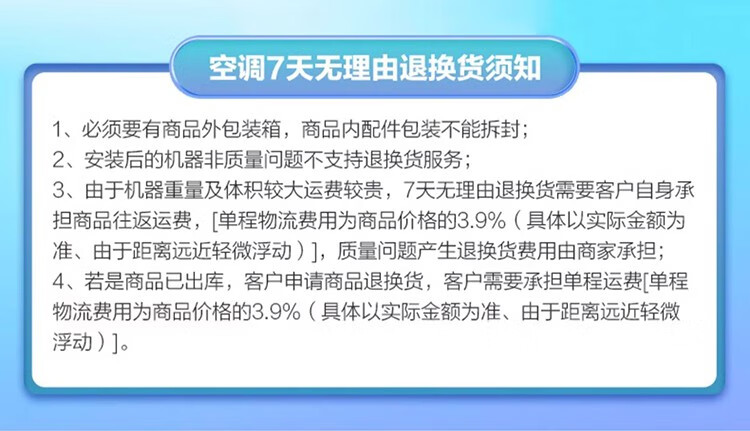 空调7天无理由退换货须知

1、必须要有商品外包装箱，商品内配件包装不能拆封；
2、安装后的机器非质量问题不支持退换货服务；
3、由于机器重量及体积较大运费较贵，7天无理由退换货需要客户自身承担商品往返运费，[单程物流费用为商品价格的3.9%（具体以实际金额为准、由于距离远近轻微浮动）]，质量问题产生退换货费用由商家承担；
4、若是商品已出库，客户申请商品退换货，客户需要承担单程运费[单程物流费用为商品价格的3.9%（具体以实际金额为准、由于距离远近轻微浮动）]。